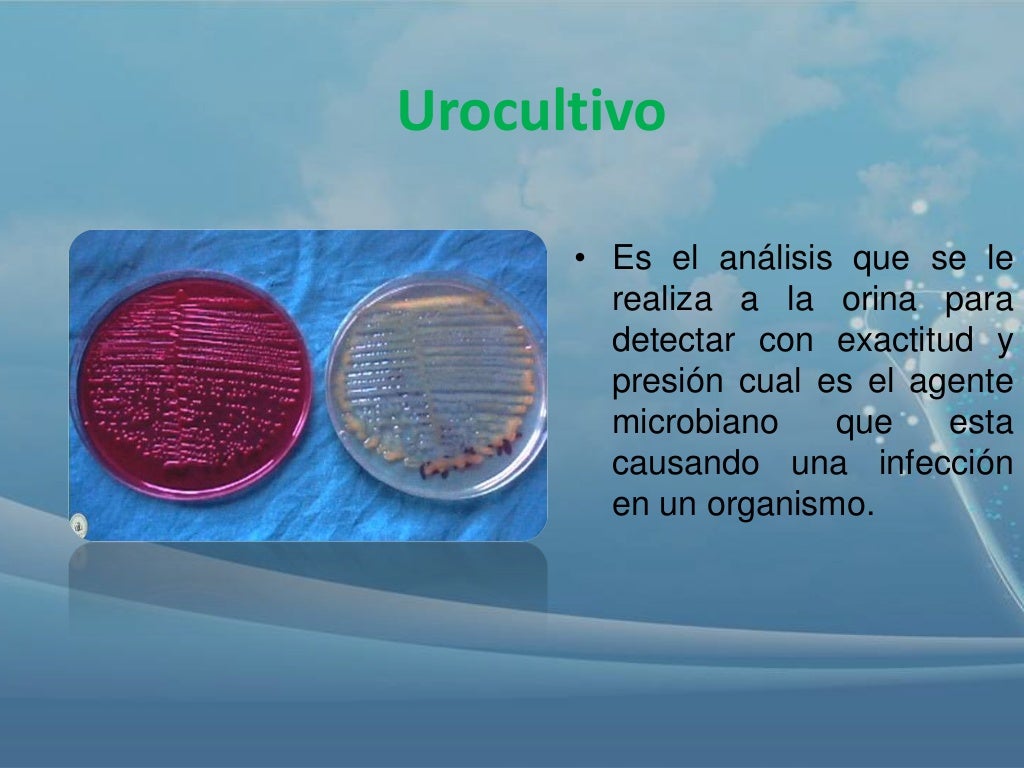 Urocultivo

• Es el análisis que se le realiza a la orina para detectar con exactitud y presión cual es el agente microbiano que esta causando una infección en un organismo.